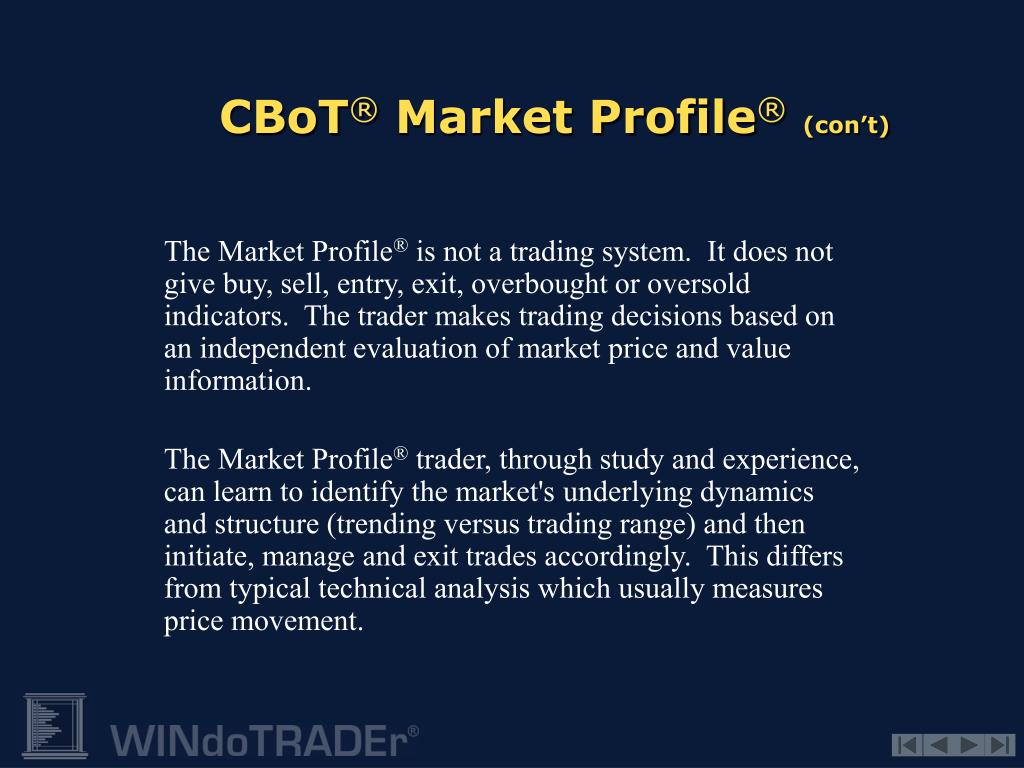 CBoT® Market Profile® (con't)

The Market Profile® is not a trading system. It does not give buy, sell, entry, exit, overbought or oversold indicators. The trader makes trading decisions based on an independent evaluation of market price and value information.

The Market Profile® trader, through study and experience, can learn to identify the market's underlying dynamics and structure (trending versus trading range) and then initiate, manage and exit trades accordingly. This differs from typical technical analysis which usually measures price movement.

WINdoTRADEr®